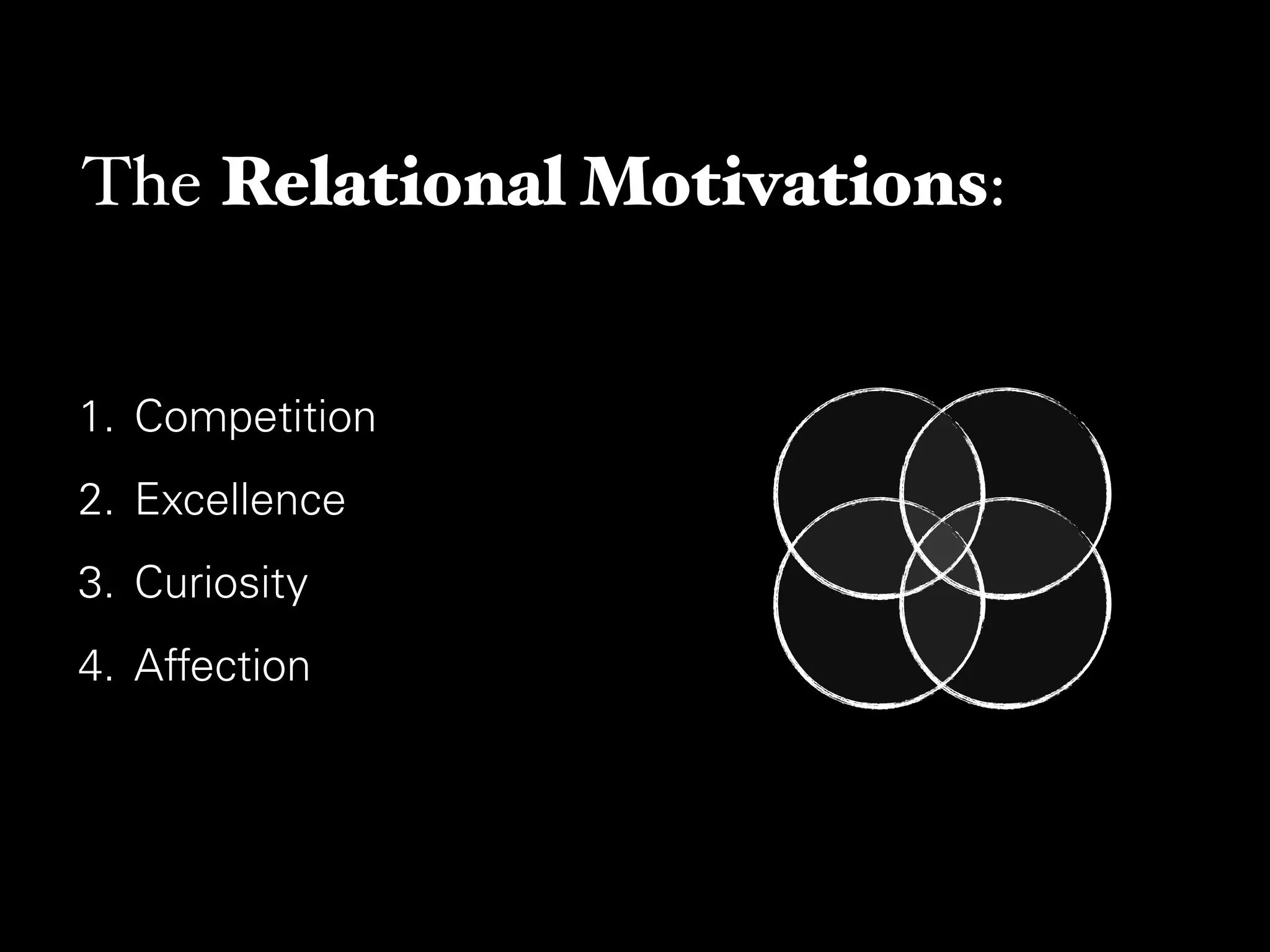 The Relational Motivations:

1. Competition
2. Excellence
3. Curiosity
4. Affection